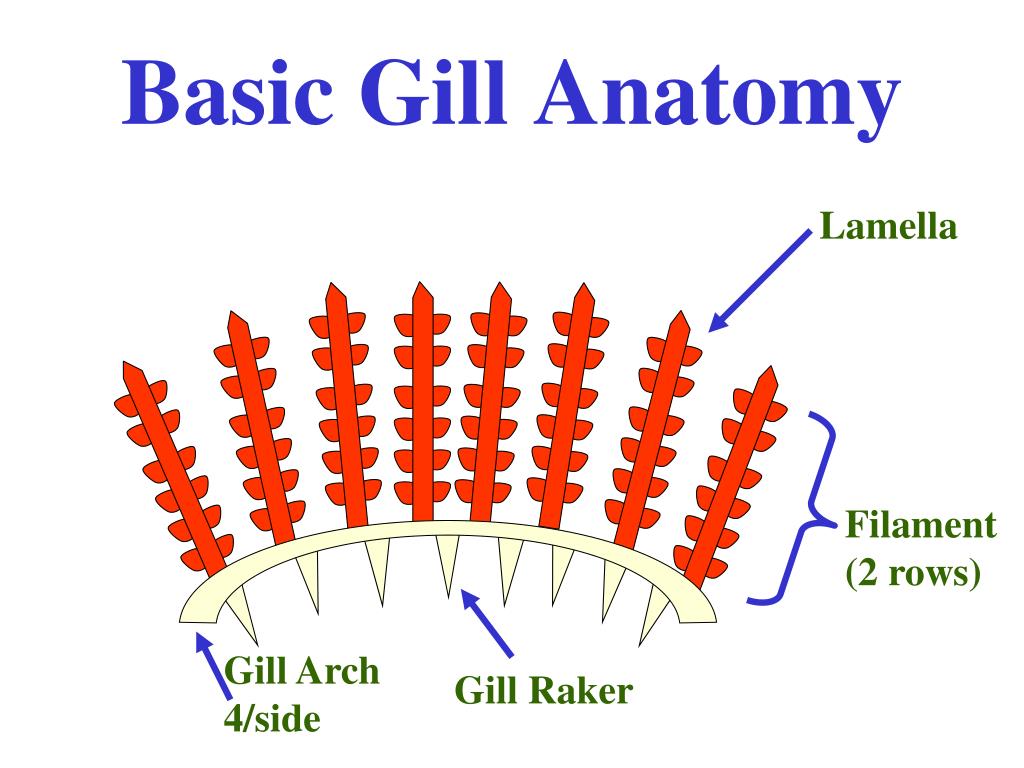 Basic Gill Anatomy

Lamella

Filament (2 rows)

Gill Arch 4/side

Gill Raker